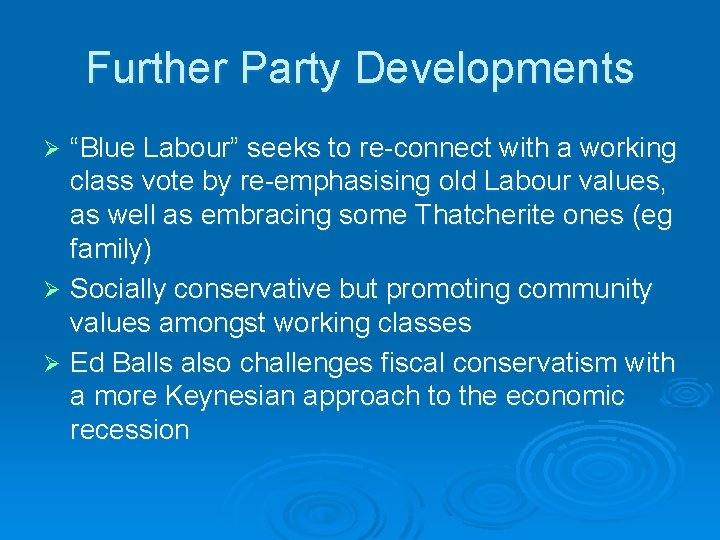 Further Party Developments

➢ “Blue Labour” seeks to re-connect with a working class vote by re-emphasising old Labour values, as well as embracing some Thatcherite ones (eg family)

➢ Socially conservative but promoting community values amongst working classes

➢ Ed Balls also challenges fiscal conservatism with a more Keynesian approach to the economic recession